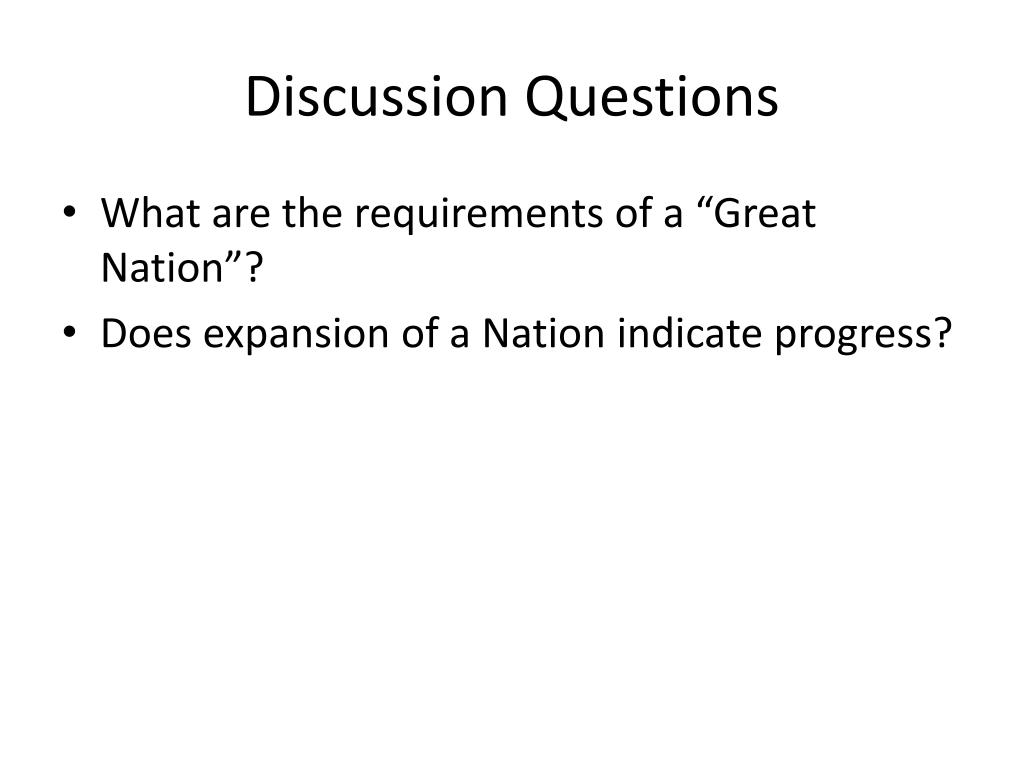 Discussion Questions

• What are the requirements of a “Great Nation”?
• Does expansion of a Nation indicate progress?